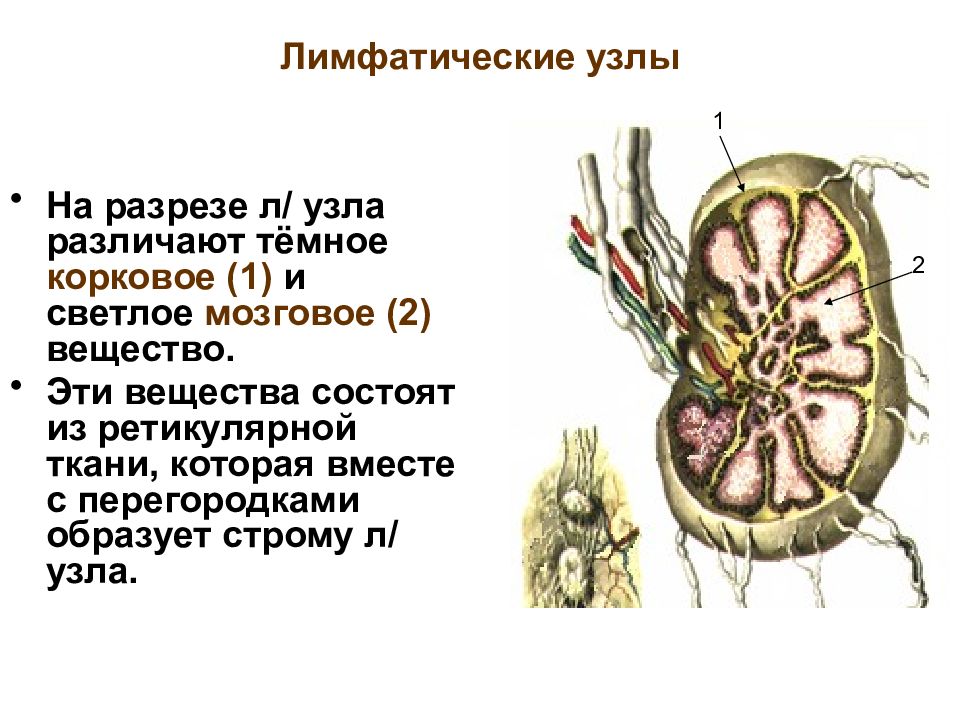 Лимфатические узлы

• На разрезе л/ узла различают тёмное корковое (1) и светлое мозговое (2) вещество.

• Эти вещества состоят из ретикулярной ткани, которая вместе с перегородками образует строму л/ узла.

1

2